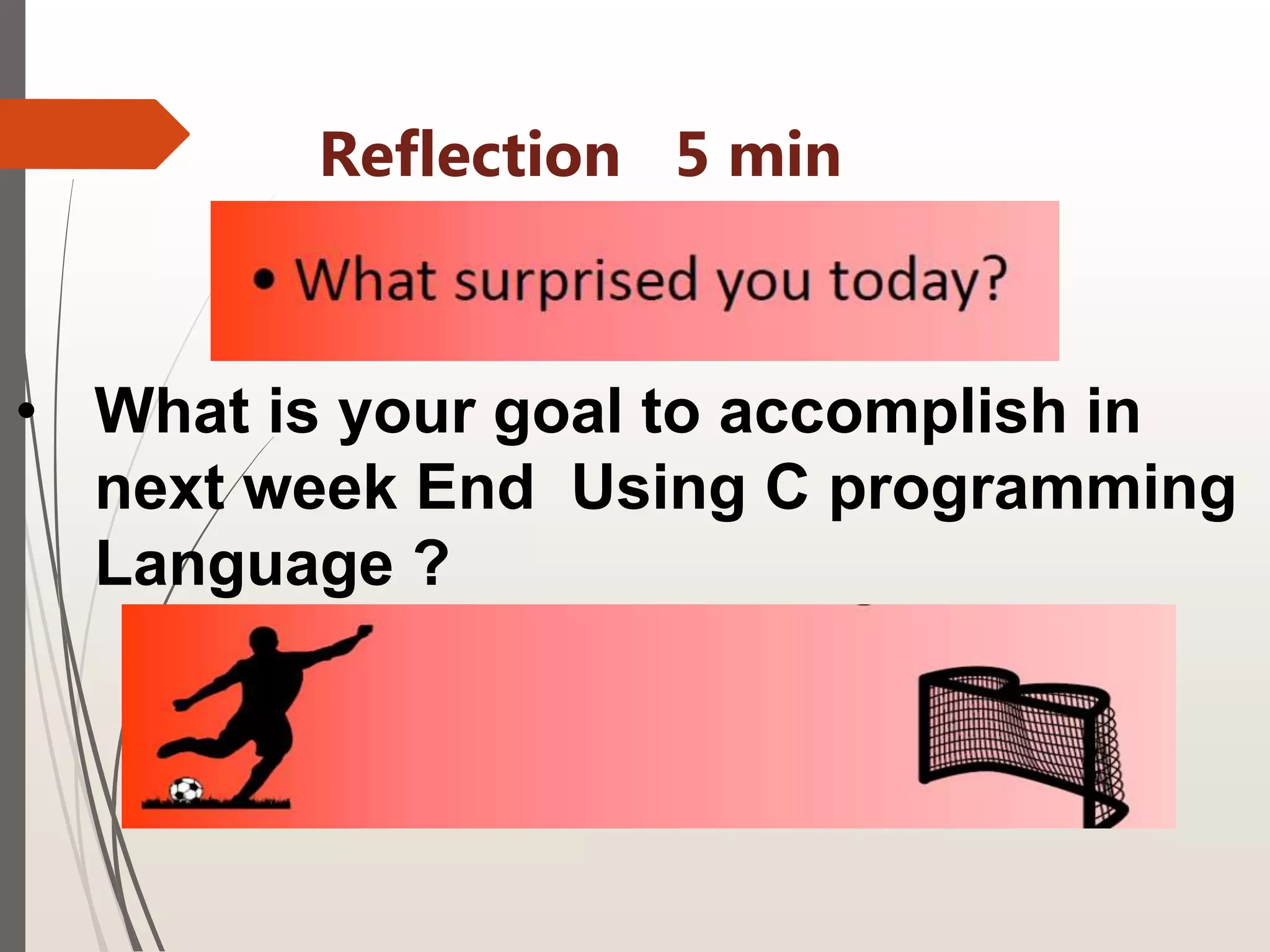 Reflection 5 min

• What surprised you today?

• What is your goal to accomplish in next week End Using C programming Language ?